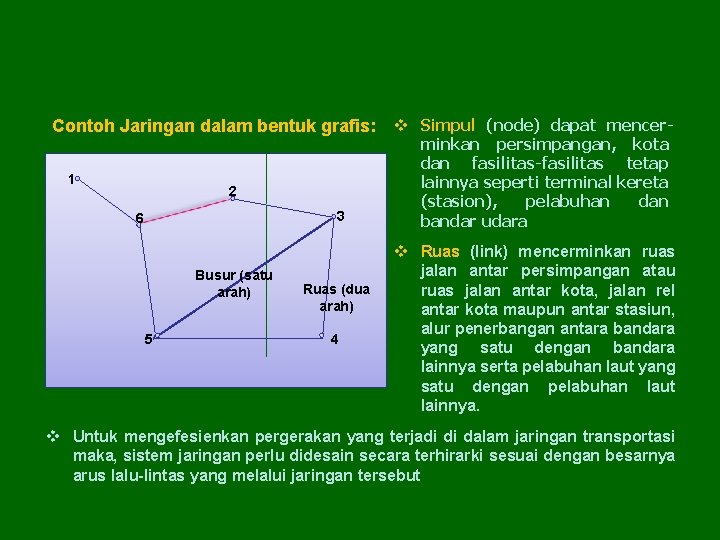 Contoh Jaringan dalam bentuk grafis:

1

2

6

3

Busur (satu arah)

Ruas (dua arah)

5

4

❖ Simpul (node) dapat mencerminkan persimpangan, kota dan fasilitas-fasilitas tetap lainnya seperti terminal kereta (stasion), pelabuhan dan bandar udara

❖ Ruas (link) mencerminkan ruas jalan antar persimpangan atau ruas jalan antar kota, jalan rel antar kota maupun antar stasiun, alur penerbangan antara bandara yang satu dengan bandara lainnya serta pelabuhan laut yang satu dengan pelabuhan laut lainnya.

❖ Untuk mengefesienkan pergerakan yang terjadi di dalam jaringan transportasi maka, sistem jaringan perlu didesain secara terhirarki sesuai dengan besarnya arus lalu-lintas yang melalui jaringan tersebut